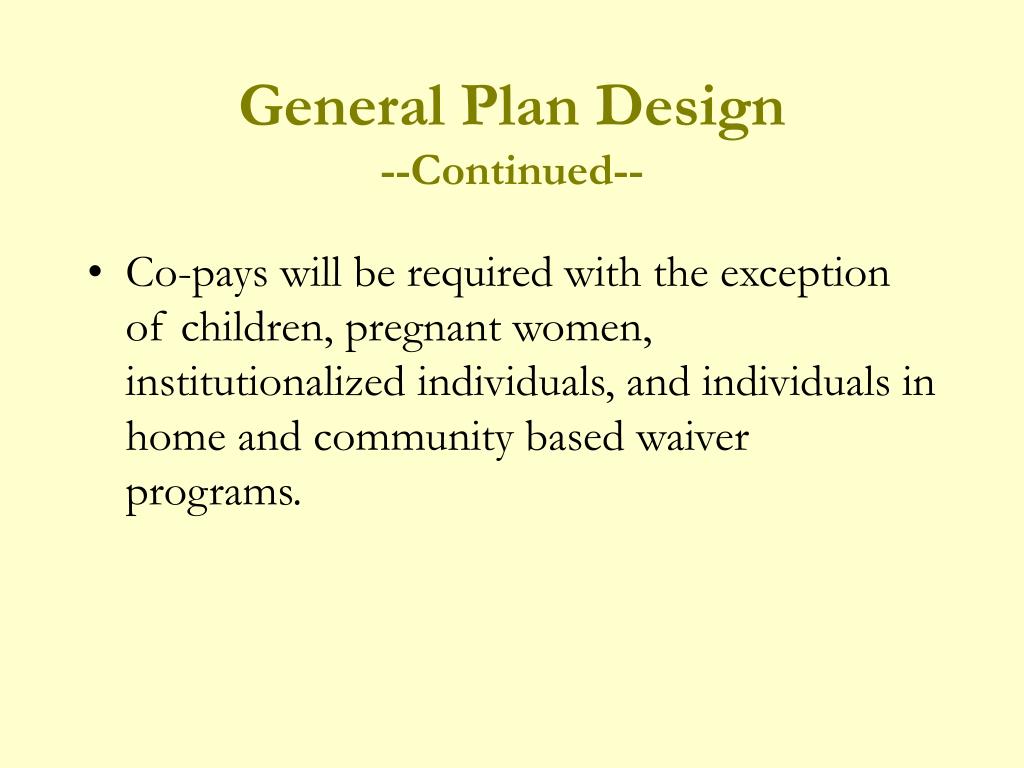 General Plan Design
--Continued--

• Co-pays will be required with the exception of children, pregnant women, institutionalized individuals, and individuals in home and community based waiver programs.